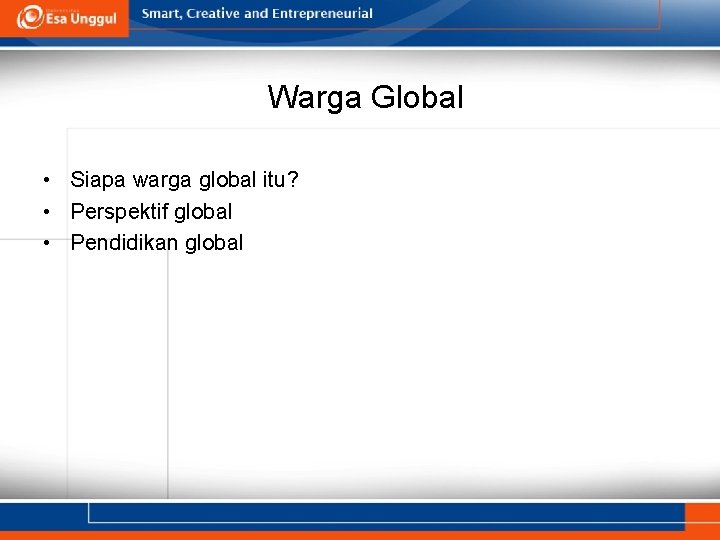 Esa Unggul

Smart, Creative and Entrepreneurial

Warga Global

• Siapa warga global itu?
• Perspektif global
• Pendidikan global